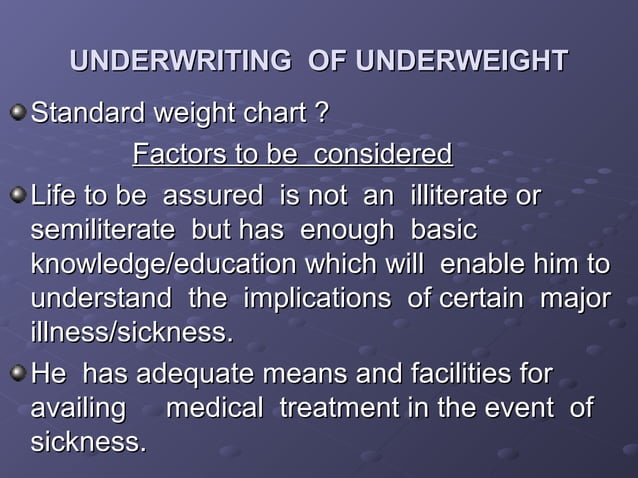 UNDERWRITING OF UNDERWEIGHT

Standard weight chart ?

Factors to be considered

Life to be assured is not an illiterate or semiliterate but has enough basic knowledge/education which will enable him to understand the implications of certain major illness/sickness.

He has adequate means and facilities for availing medical treatment in the event of sickness.